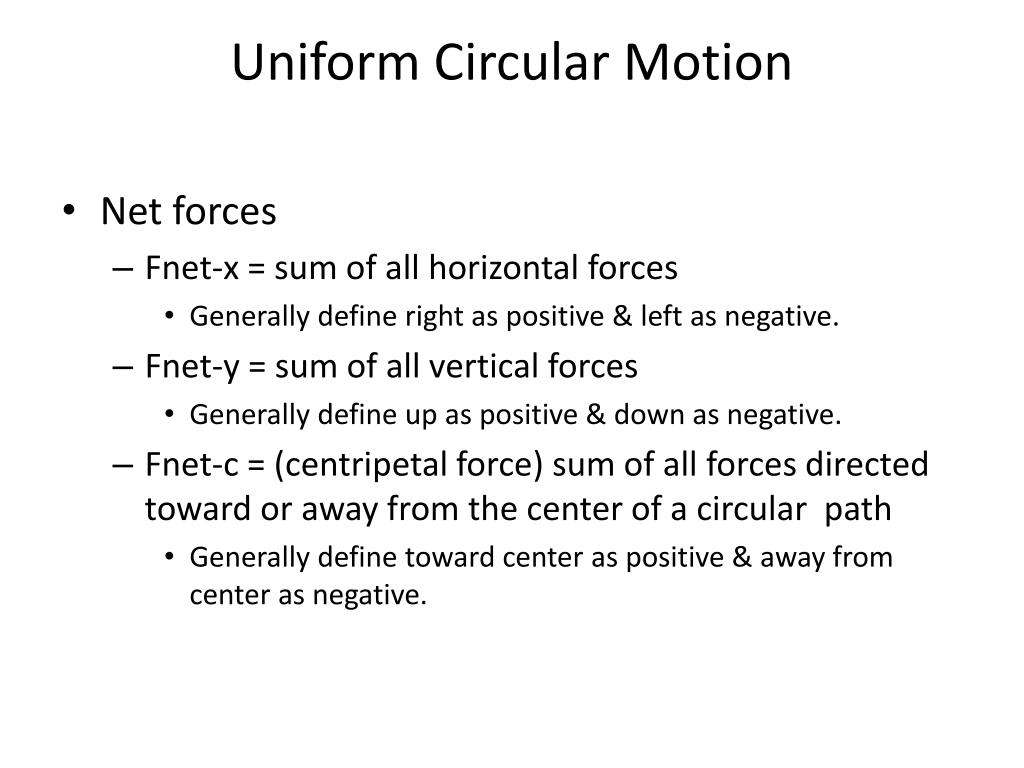 Uniform Circular Motion

• Net forces
– Fnet-x = sum of all horizontal forces
• Generally define right as positive & left as negative.
– Fnet-y = sum of all vertical forces
• Generally define up as positive & down as negative.
– Fnet-c = (centripetal force) sum of all forces directed toward or away from the center of a circular path
• Generally define toward center as positive & away from center as negative.